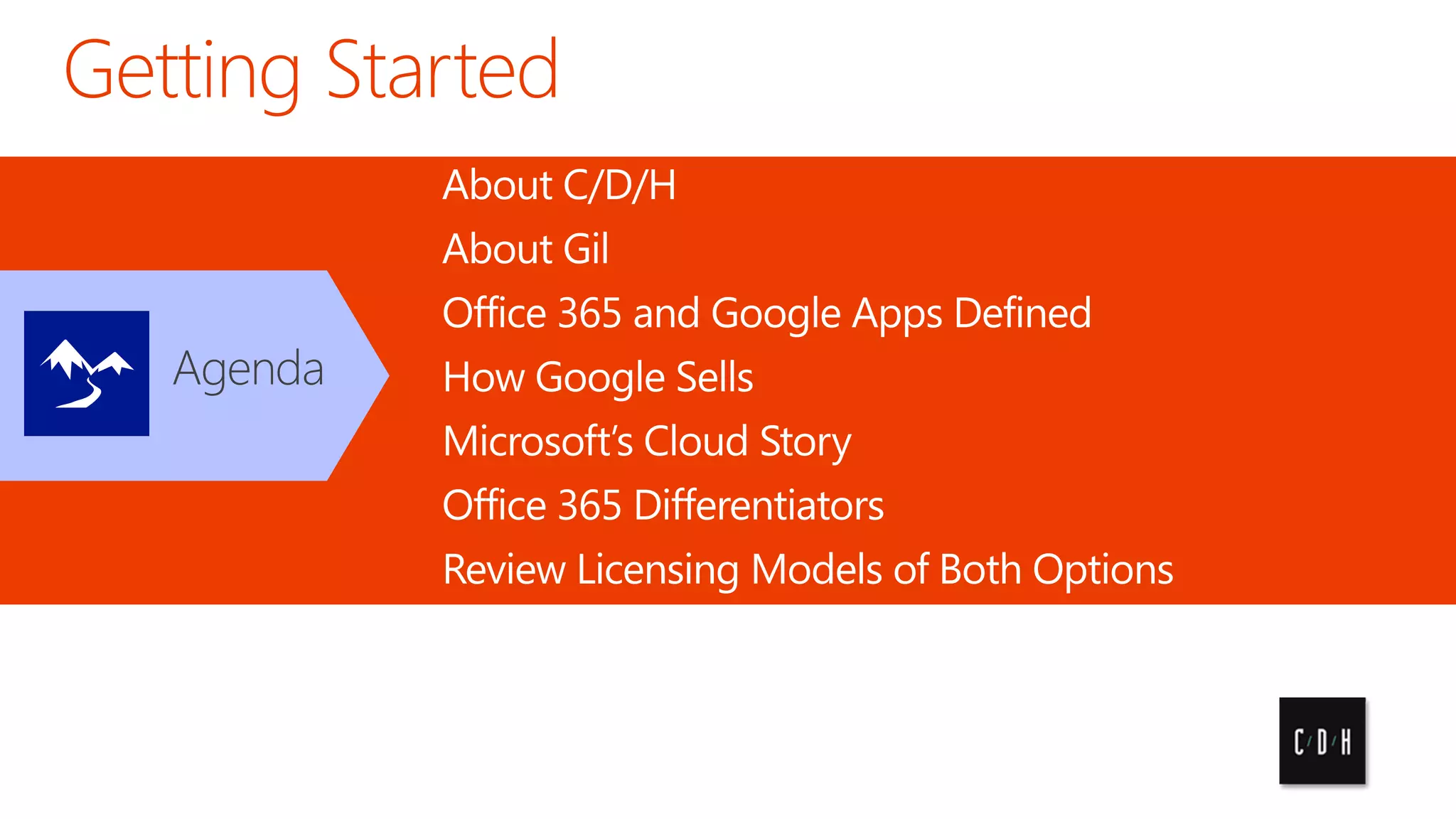 Getting Started

Agenda

About C/D/H

About Gil

Office 365 and Google Apps Defined

How Google Sells

Microsoft's Cloud Story

Office 365 Differentiators

Review Licensing Models of Both Options

C/D/H